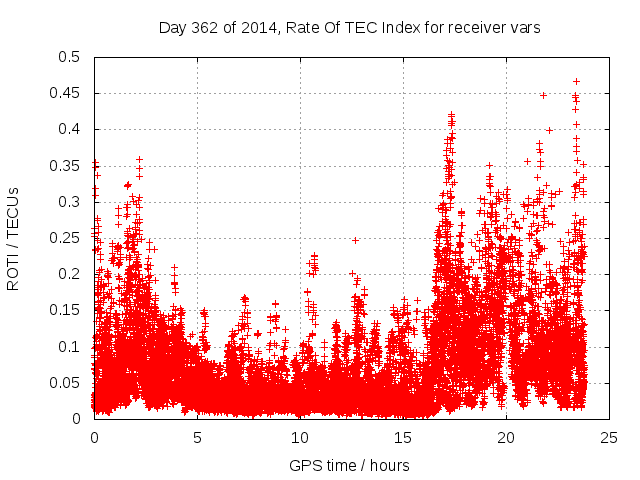 Day 362 of 2014, Rate Of TEC Index for receiver vars

ROTI / TECUs

0.5
0.45
0.4
0.35
0.3
0.25
0.2
0.15
0.1
0.05
0

0
5
10
15
20
25

GPS time / hours